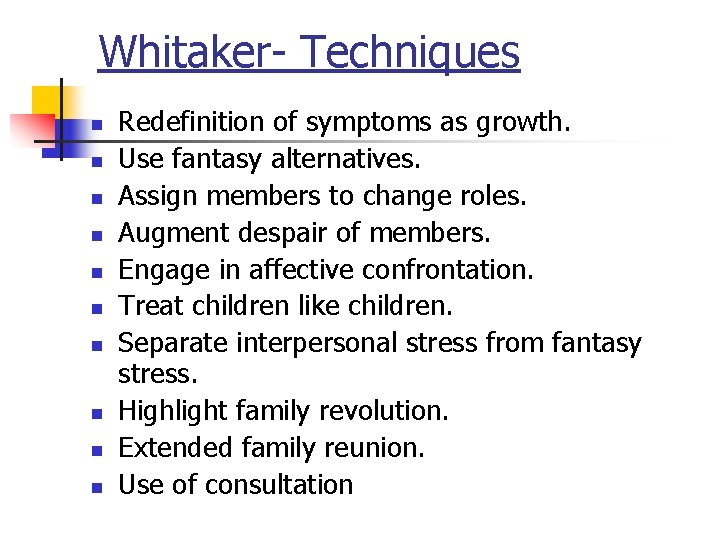 Whitaker- Techniques

- Redefinition of symptoms as growth.
- Use fantasy alternatives.
- Assign members to change roles.
- Augment despair of members.
- Engage in affective confrontation.
- Treat children like children.
- Separate interpersonal stress from fantasy stress.
- Highlight family revolution.
- Extended family reunion.
- Use of consultation